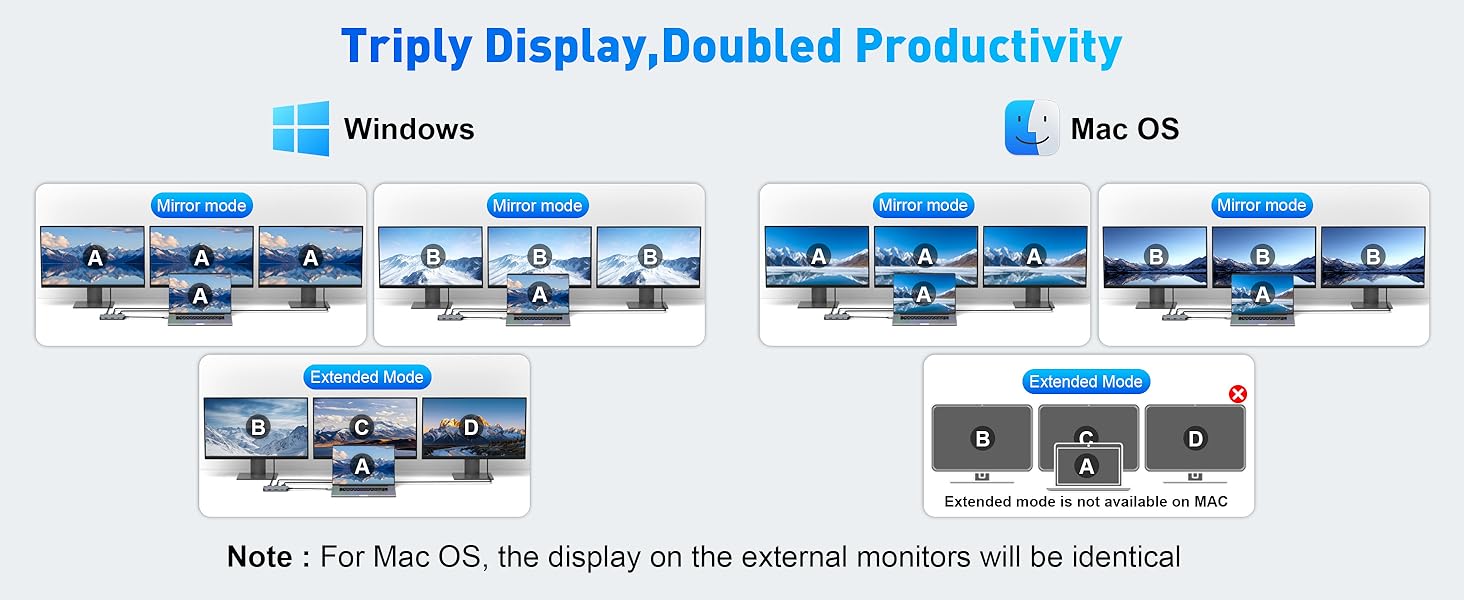 Triply Display,Doubled Productivity

Windows

Mirror mode

A A A
A

Mirror mode

B B B
A

Extended Mode

B C D
A

Mac OS

Mirror mode

A A A
A

Mirror mode

B B B
A

Extended Mode

B C D
A

Extended mode is not available on MAC

Note : For Mac OS, the display on the external monitors will be identical